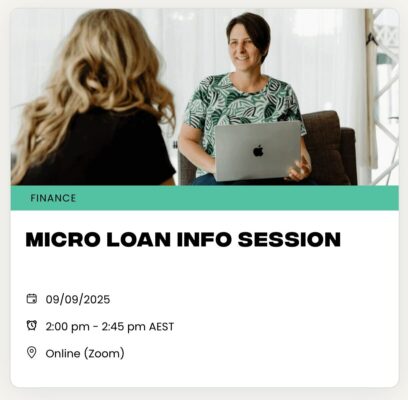 FINANCE

MICRO LOAN INFO SESSION

09/09/2025

2:00 pm - 2:45 pm AEST

Online (Zoom)